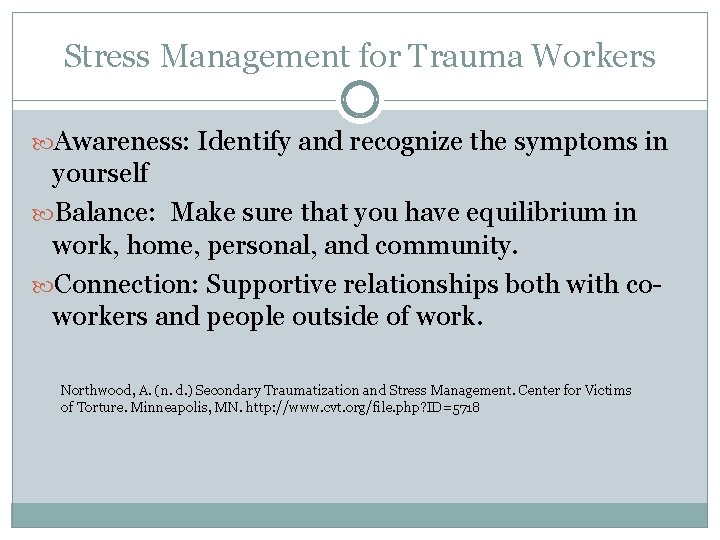 Stress Management for Trauma Workers

Awareness: Identify and recognize the symptoms in yourself

Balance: Make sure that you have equilibrium in work, home, personal, and community.

Connection: Supportive relationships both with co-workers and people outside of work.

Northwood, A. (n. d.) Secondary Traumatization and Stress Management. Center for Victims of Torture. Minneapolis, MN. http://www.cvt.org/file.php?ID=5718